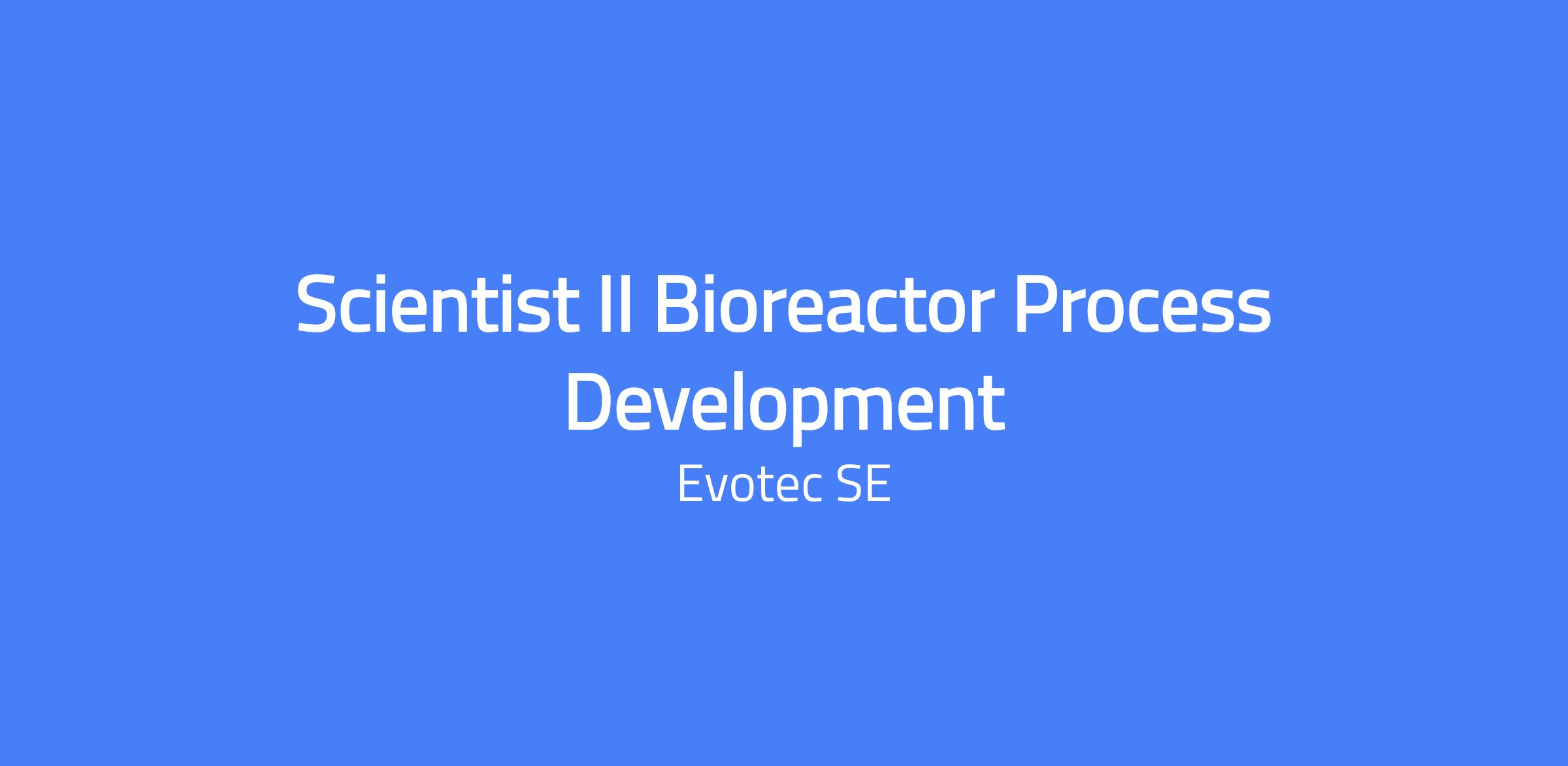 Scientist II Bioreactor Process Development

Evotec SE